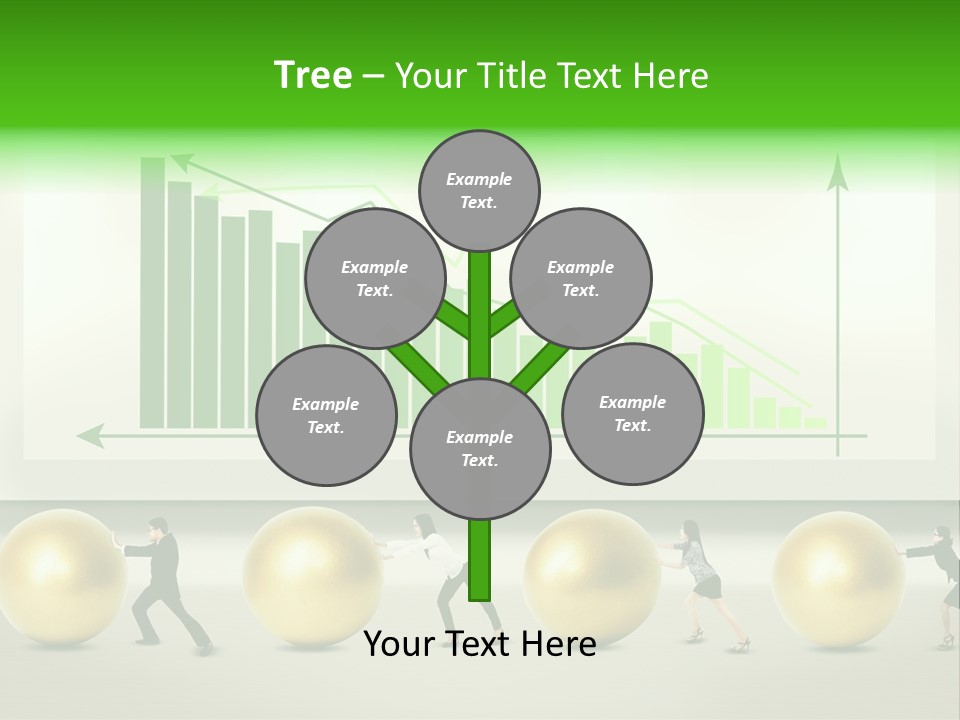 Tree – Your Title Text Here

Example Text.

Example Text.

Example Text.

Example Text.

Example Text.

Example Text.

Your Text Here